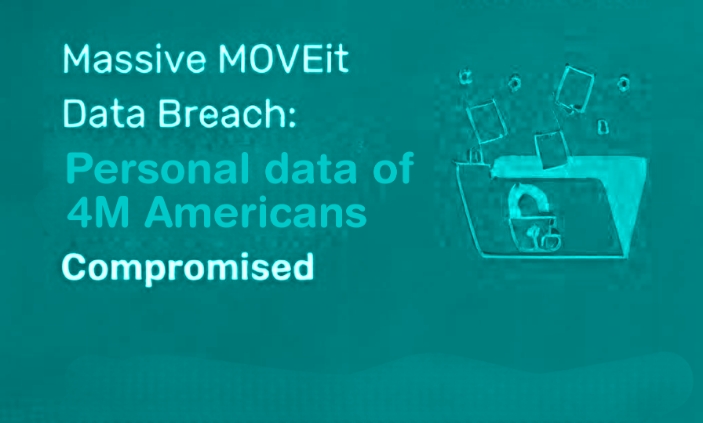 Massive MOVEit Data Breach:

Personal data of 4M Americans

Compromised